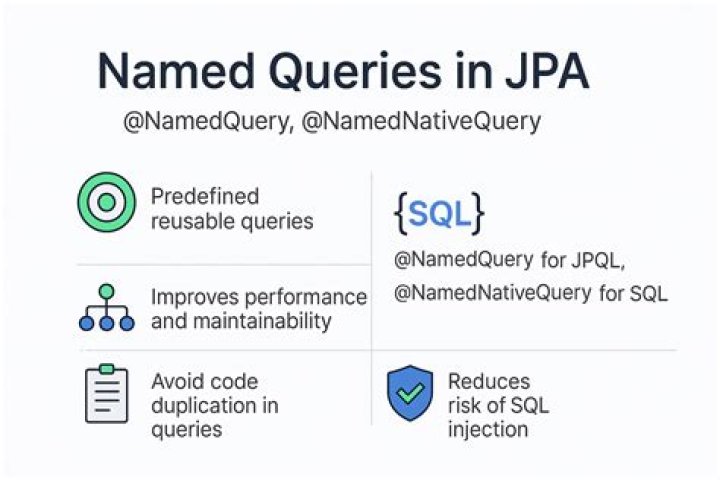 Named Queries in JPA

@NamedQuery, @NamedNativeQuery

Predefined reusable queries

Improves performance and maintainability

Avoid code duplication in queries

{SQL}

@NamedQuery for JPQL, @NamedNativeQuery for SQL

Reduces risk of SQL injection